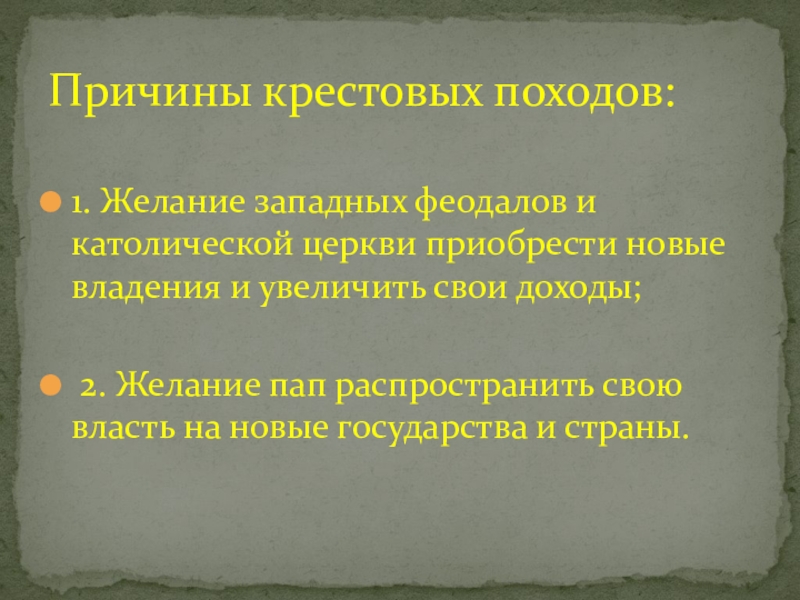 Причины крестовых походов:

1. Желание западных феодалов и католической церкви приобрести новые владения и увеличить свои доходы;

2. Желание пап распространить свою власть на новые государства и страны.